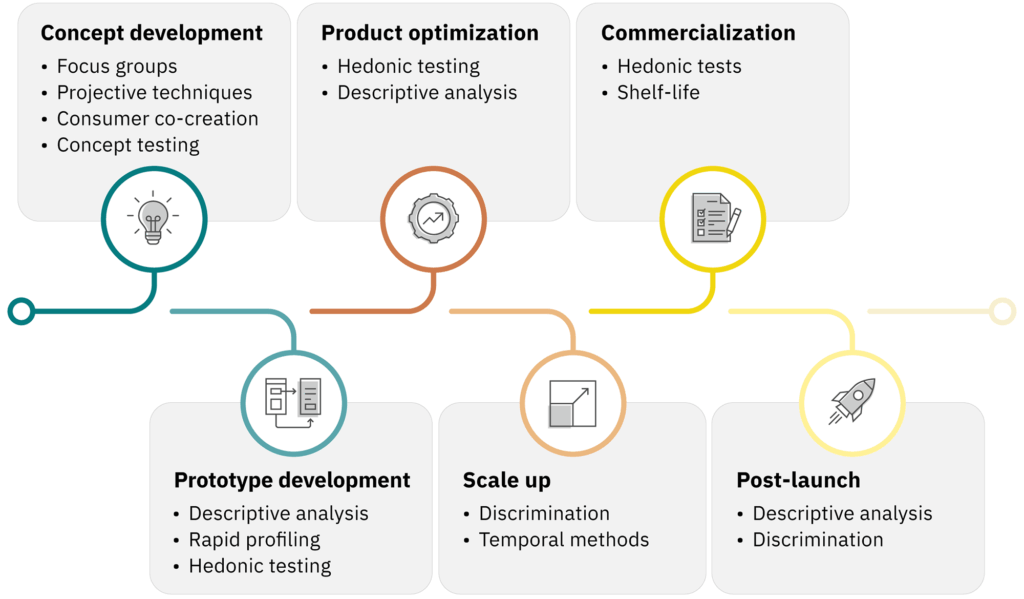 Concept development
• Focus groups
• Projective techniques
• Consumer co-creation
• Concept testing

Product optimization
• Hedonic testing
• Descriptive analysis

Commercialization
• Hedonic tests
• Shelf-life

Prototype development
• Descriptive analysis
• Rapid profiling
• Hedonic testing

Scale up
• Discrimination
• Temporal methods

Post-launch
• Descriptive analysis
• Discrimination